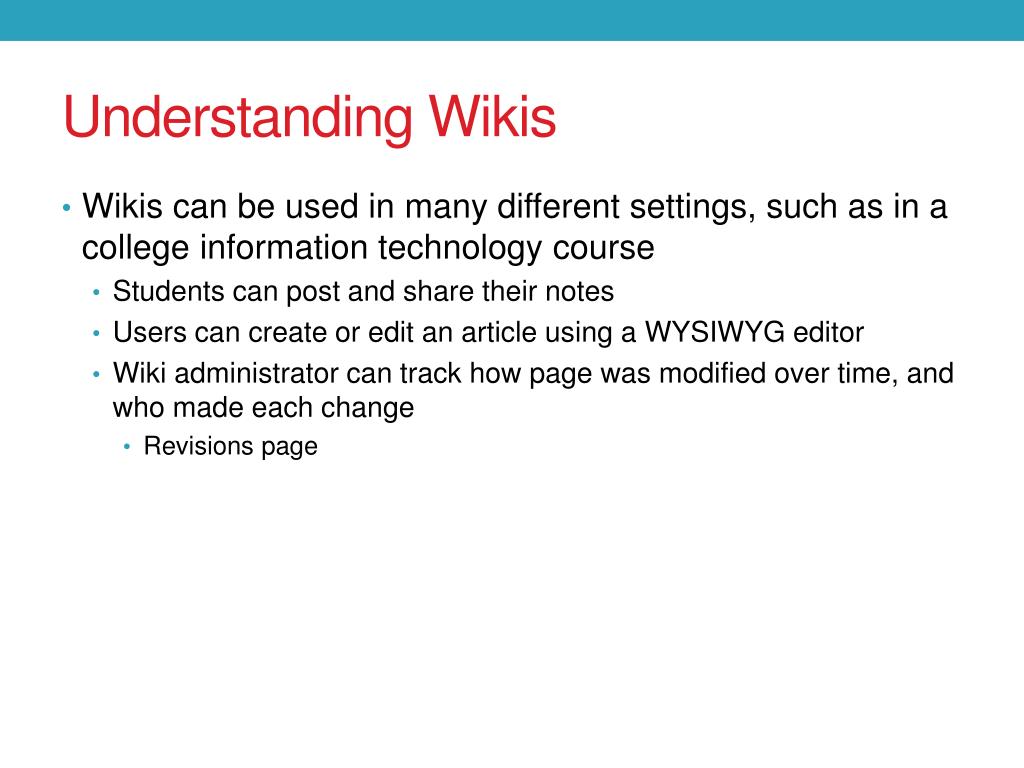 Understanding Wikis

• Wikis can be used in many different settings, such as in a college information technology course
  • Students can post and share their notes
  • Users can create or edit an article using a WYSIWYG editor
  • Wiki administrator can track how page was modified over time, and who made each change
    • Revisions page